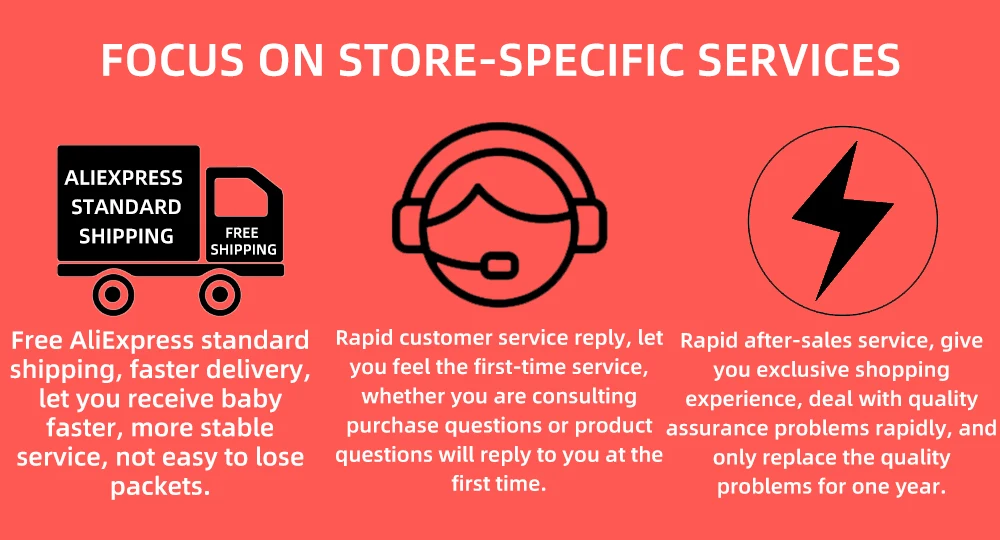 FOCUS ON STORE-SPECIFIC SERVICES

ALIEXPRESS
STANDARD
SHIPPING

FREE
SHIPPING

Free AliExpress standard shipping, faster delivery, let you receive baby faster, more stable service, not easy to lose packets.

Rapid customer service reply, let you feel the first-time service, whether you are consulting purchase questions or product questions will reply to you at the first time.

Rapid after-sales service, give you exclusive shopping experience, deal with quality assurance problems rapidly, and only replace the quality problems for one year.